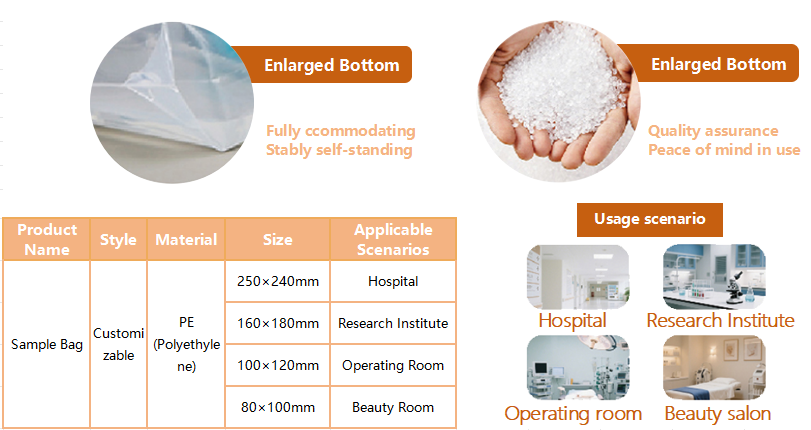 Enlarged Bottom

Fully ccommodating
Stably self-standing

Enlarged Bottom

Quality assurance
Peace of mind in use

| Product Name | Style | Material | Size | Applicable Scenarios |
|---|---|---|---|---|
| Sample Bag | Customizable | PE (Polyethylene) | 250×240mm | Hospital |
| | | | 160×180mm | Research Institute |
| | | | 100×120mm | Operating Room |
| | | | 80×100mm | Beauty Room |

Usage scenario

Hospital
Research Institute
Operating room
Beauty salon